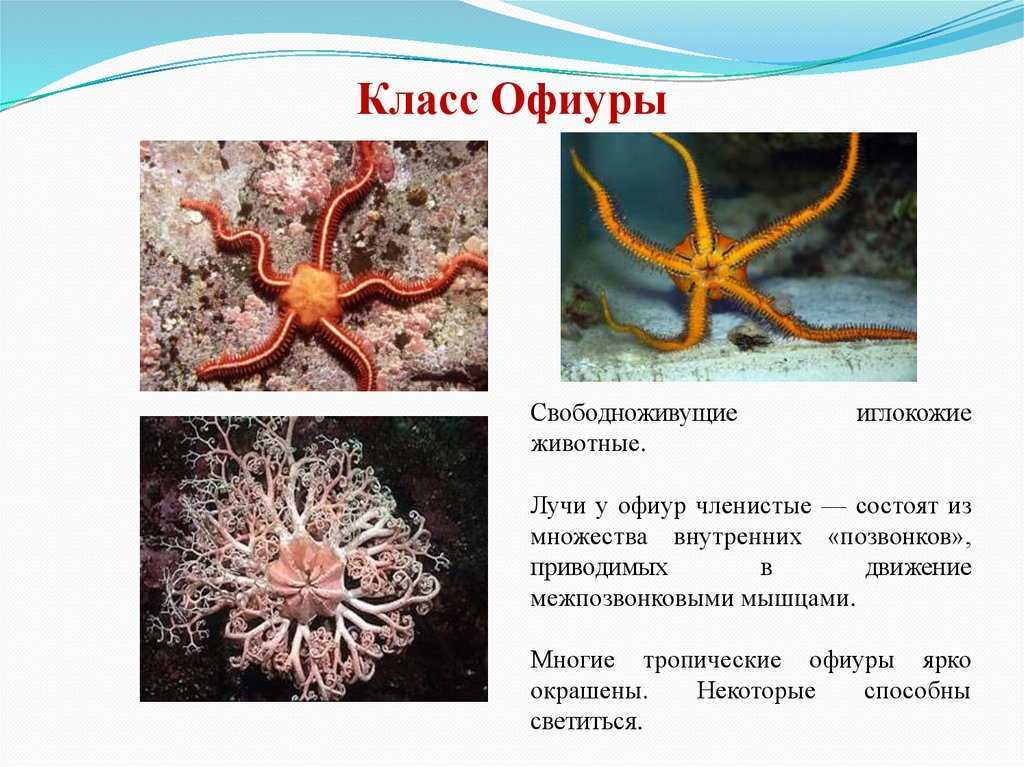 Класс Офиуры

Свободноживущие иглокожие животные.

Лучи у офиур членистые — состоят из множества внутренних «позвонков», приводимых в движение межпозвонковыми мышцами.

Многие тропические офиуры ярко окрашены. Некоторые способны светиться.